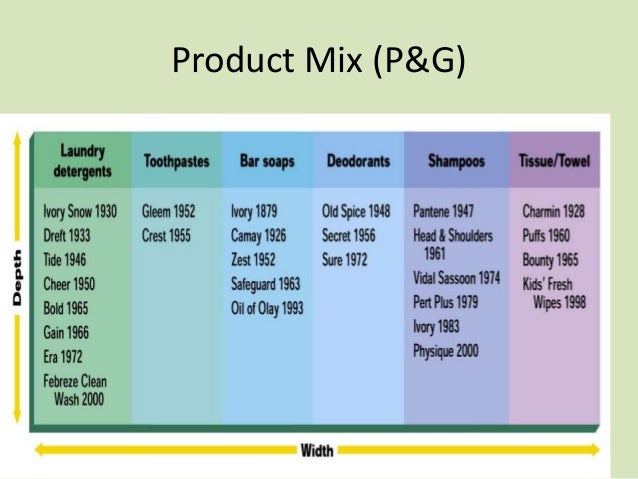 Product Mix (P&G)

Depth

| Laundry detergents | Toothpastes | Bar soaps | Deodorants | Shampoos | Tissue/Towel |
|---|---|---|---|---|---|
| Ivory Snow 1930 | Gleem 1952 | Ivory 1879 | Old Spice 1948 | Pantene 1947 | Charmin 1928 |
| Dreft 1933 | Crest 1955 | Camay 1926 | Secret 1956 | Head & Shoulders 1961 | Puffs 1960 |
| Tide 1946 | | Zest 1952 | Sure 1972 | Vidal Sassoon 1974 | Bounty 1965 |
| Cheer 1950 | | Safeguard 1963 | | Pert Plus 1979 | Kids' Fresh Wipes 1998 |
| Bold 1965 | | Oil of Olay 1993 | | Ivory 1983 | |
| Gain 1966 | | | | Physique 2000 | |
| Era 1972 | | | | | |
| Febreze Clean Wash 2000 | | | | | |

Width